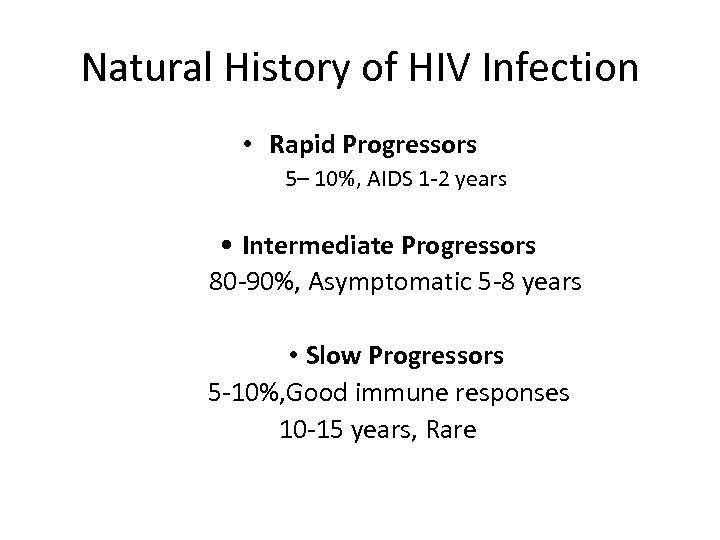 Natural History of HIV Infection

• Rapid Progressors
5– 10%, AIDS 1-2 years

• Intermediate Progressors
80-90%, Asymptomatic 5-8 years

• Slow Progressors
5-10%,Good immune responses
10-15 years, Rare